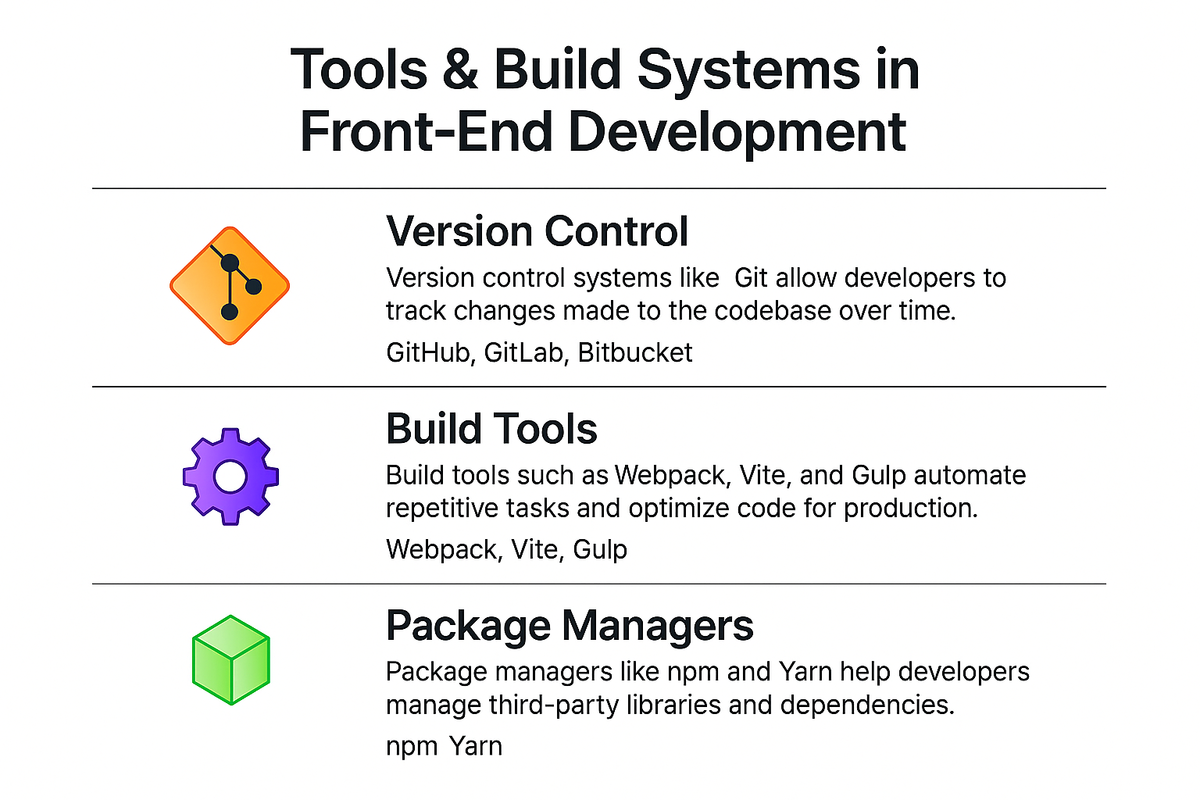 Tools & Build Systems in Front-End Development

Version Control

Version control systems like Git allow developers to track changes made to the codebase over time.

GitHub, GitLab, Bitbucket

Build Tools

Build tools such as Webpack, Vite, and Gulp automate repetitive tasks and optimize code for production.

Webpack, Vite, Gulp

Package Managers

Package managers like npm and Yarn help developers manage third-party libraries and dependencies.

npm Yarn